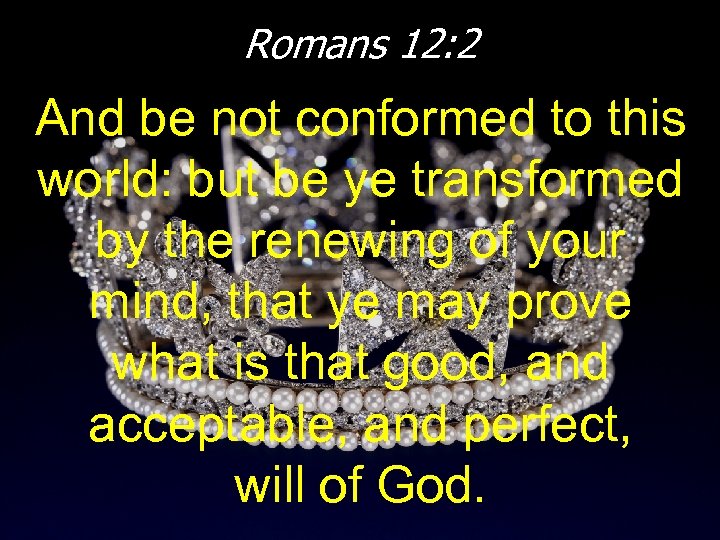 Romans 12:2

And be not conformed to this world: but be ye transformed by the renewing of your mind, that ye may prove what is that good, and acceptable, and perfect, will of God.